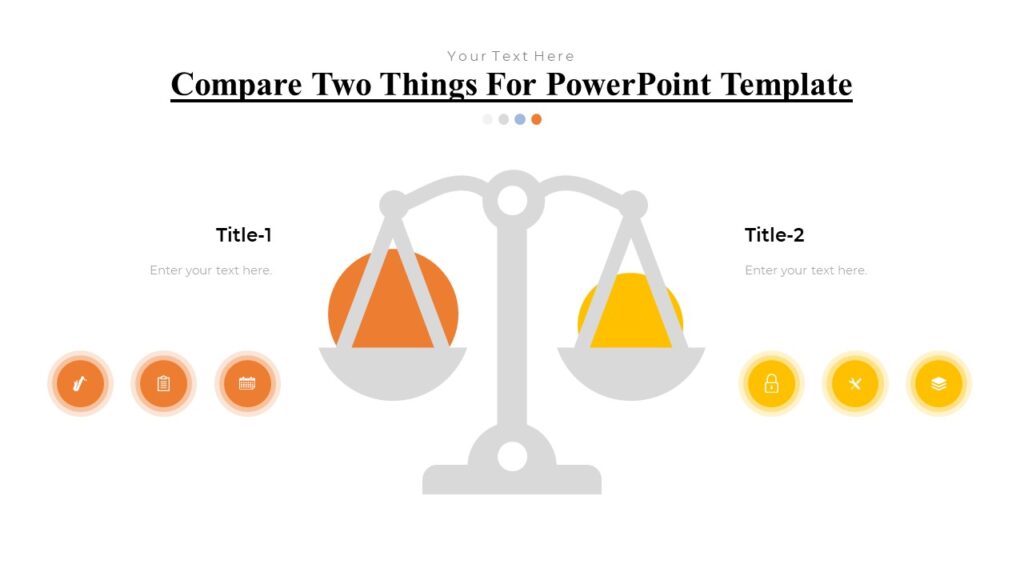 Your Text Here

Compare Two Things For PowerPoint Template

Title-1

Enter your text here.

Title-2

Enter your text here.